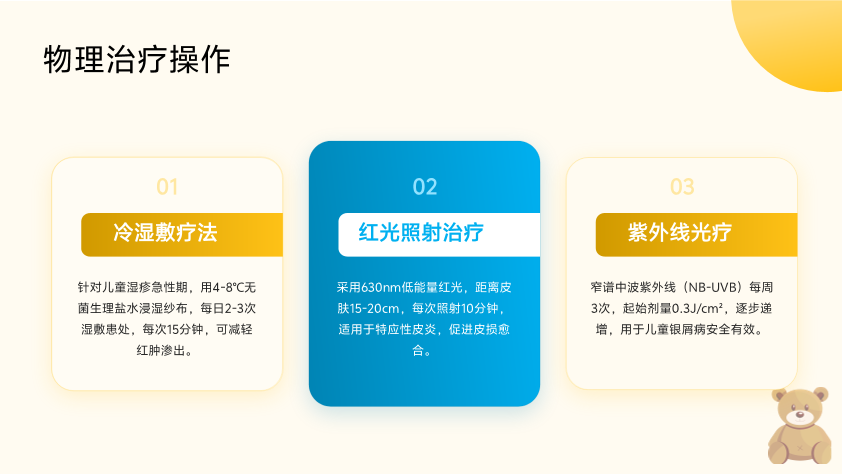 物理治疗操作

01

冷湿敷疗法

针对儿童湿疹急性期，用4-8℃无菌生理盐水浸湿纱布，每日2-3次湿敷患处，每次15分钟，可减轻红肿渗出。

02

红光照射治疗

采用630nm低能量红光，距离皮肤15-20cm，每次照射10分钟，适用于特应性皮炎，促进皮损愈合。

03

紫外线光疗

窄谱中波紫外线（NB-UVB）每周3次，起始剂量0.3J/cm²，逐步递增，用于儿童银屑病安全有效。